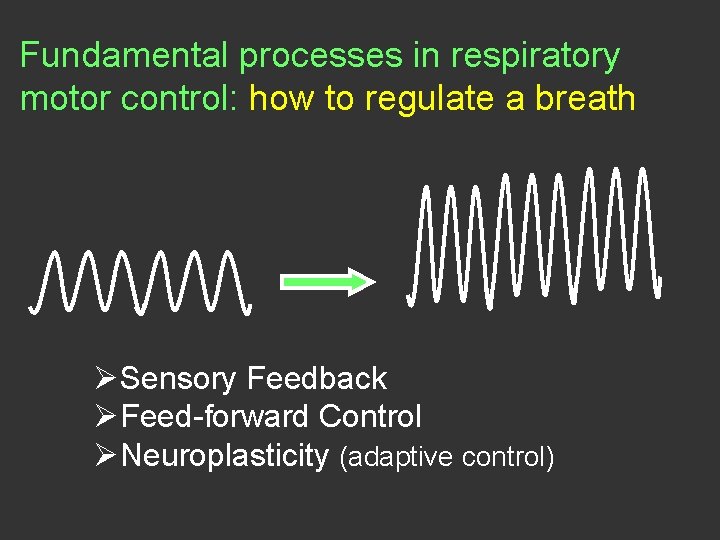 Fundamental processes in respiratory motor control: how to regulate a breath

➢Sensory Feedback
➢Feed-forward Control
➢Neuroplasticity (adaptive control)